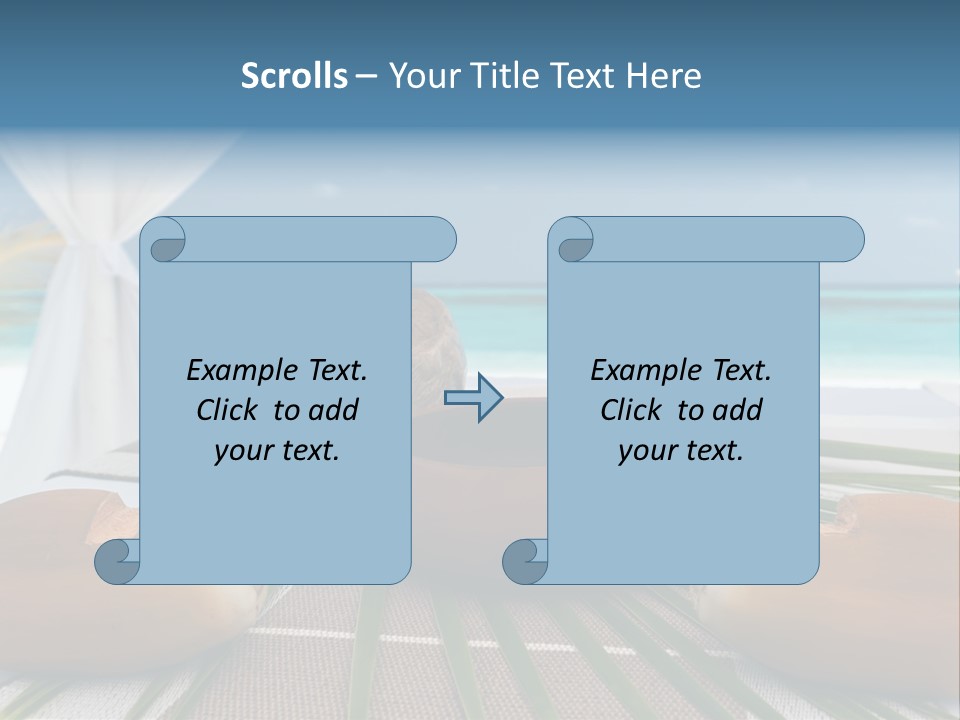 Scrolls – Your Title Text Here

Example Text. Click to add your text.

Example Text. Click to add your text.